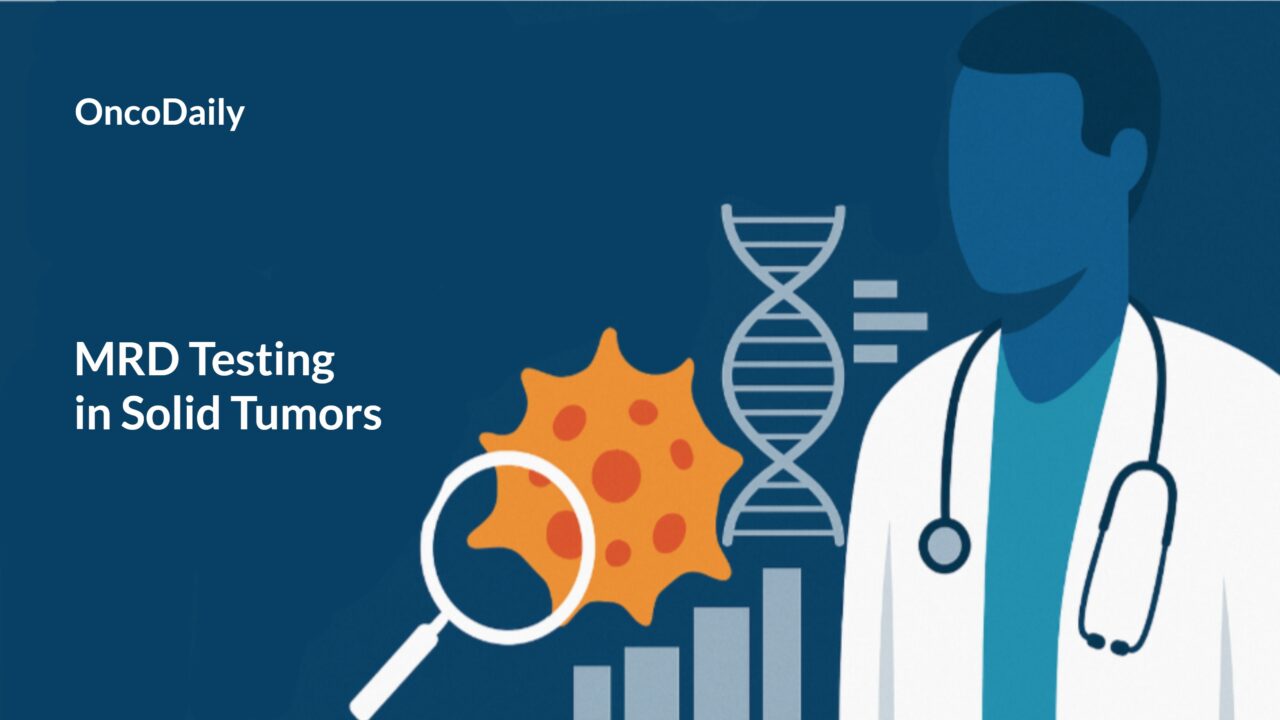 OncoDaily

MRD Testing
in Solid Tumors